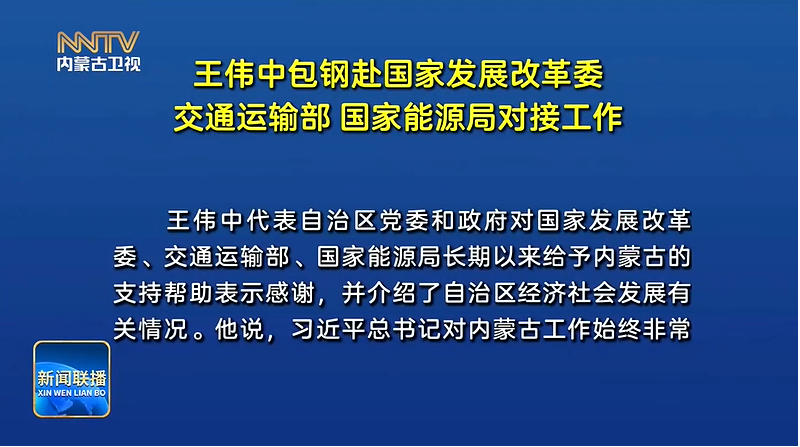 NMTV
内蒙古卫视

王伟中包钢赴国家发展改革委
交通运输部 国家能源局对接工作

王伟中代表自治区党委和政府对国家发展改革委、交通运输部、国家能源局长期以来给予内蒙古的支持帮助表示感谢，并介绍了自治区经济社会发展有关情况。他说，习近平总书记对内蒙古工作始终非常

新闻联播
XIN WEN LIAN BO